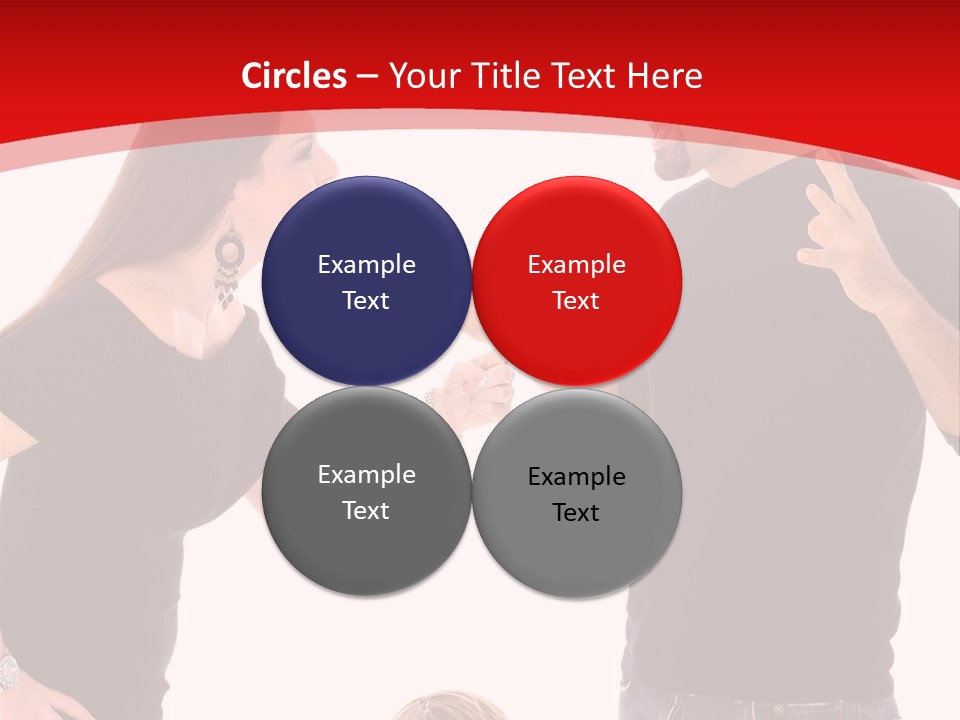 Circles – Your Title Text Here

Example Text

Example Text

Example Text

Example Text